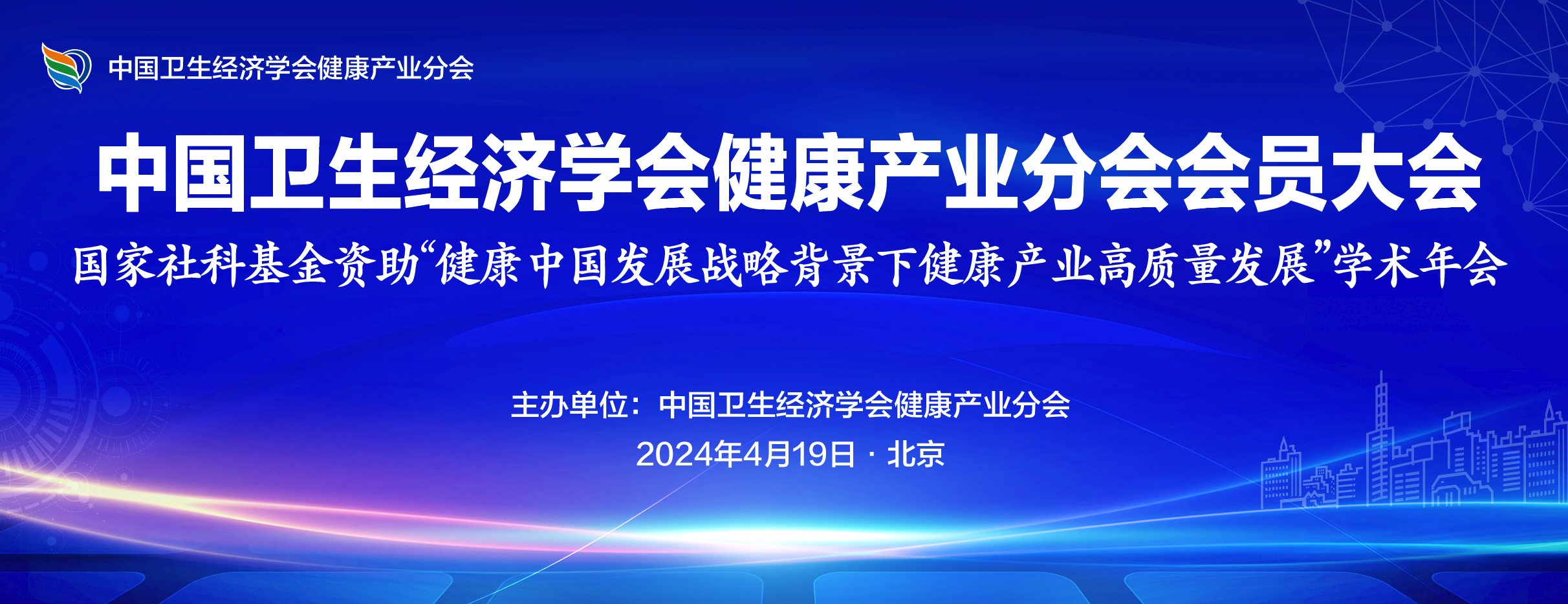 中国卫生经济学会健康产业分会

中国卫生经济学会健康产业分会会员大会

国家社科基金资助“健康中国发展战略背景下健康产业高质量发展”学术年会

主办单位：中国卫生经济学会健康产业分会

2024年4月19日 · 北京